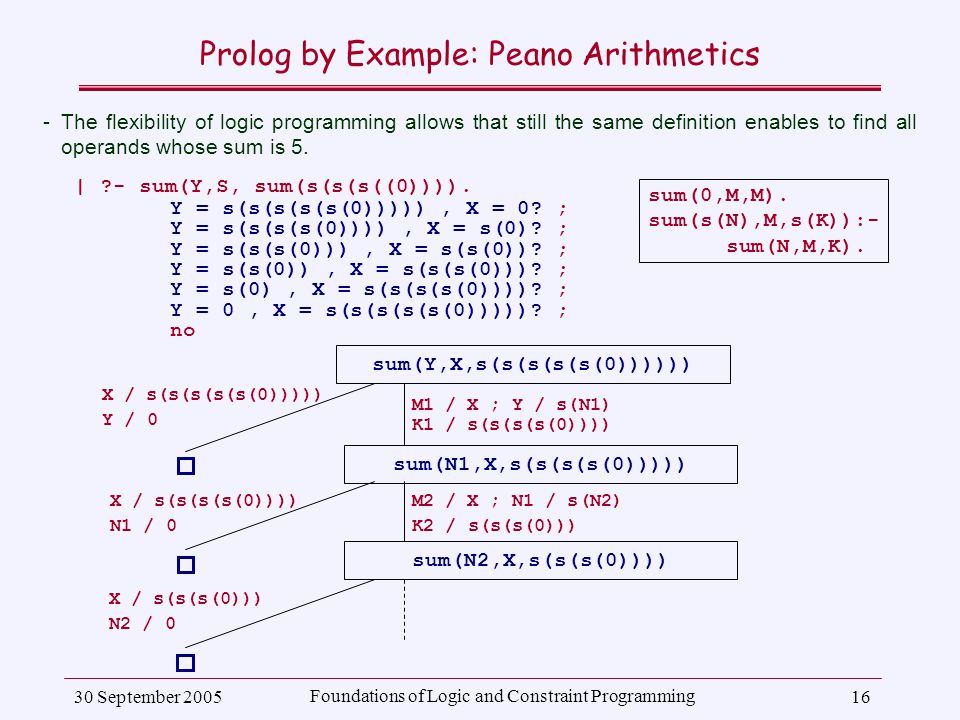 Prolog by Example: Peano Arithmetics

- The flexibility of logic programming allows that still the same definition enables to find all operands whose sum is 5.

| ?- sum(Y,S, sum(s(s(s((0)))).
Y = s(s(s(s(s(0))))) , X = 0? ;
Y = s(s(s(s(0)))) , X = s(0)? ;
Y = s(s(s(0))) , X = s(s(0))? ;
Y = s(s(0)) , X = s(s(s(0)))? ;
Y = s(0) , X = s(s(s(s(0))))? ;
Y = 0 , X = s(s(s(s(s(0)))))? ;
no

sum(0,M,M).
sum(s(N),M,s(K)):-
sum(N,M,K).

sum(Y,X,s(s(s(s(s(0))))))

X / s(s(s(s(s(0)))))
Y / 0

M1 / X ; Y / s(N1)
K1 / s(s(s(s(0))))

sum(N1,X,s(s(s(s(0)))))

X / s(s(s(s(0))))
N1 / 0

M2 / X ; N1 / s(N2)
K2 / s(s(s(0)))

sum(N2,X,s(s(s(0))))

X / s(s(s(0)))
N2 / 0

30 September 2005
Foundations of Logic and Constraint Programming
16